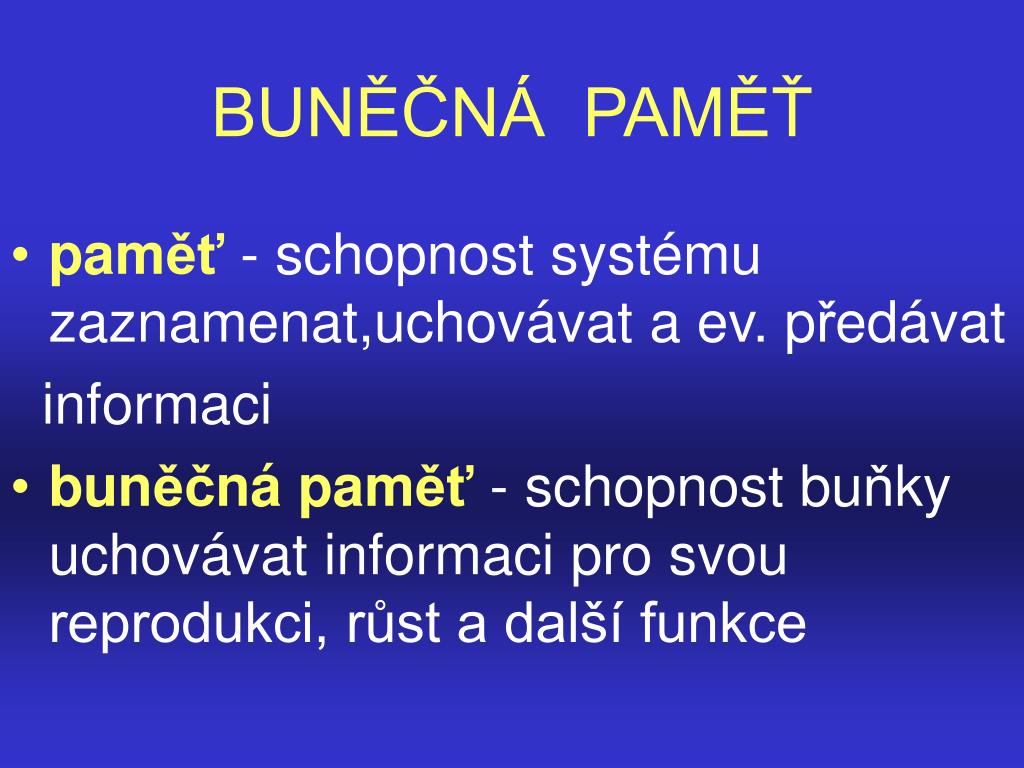 BUNĚČNÁ PAMĚŤ

• paměť - schopnost systému zaznamenat,uchovávat a ev. předávat

informaci

• buněčná paměť - schopnost buňky uchovávat informaci pro svou reprodukci, růst a další funkce